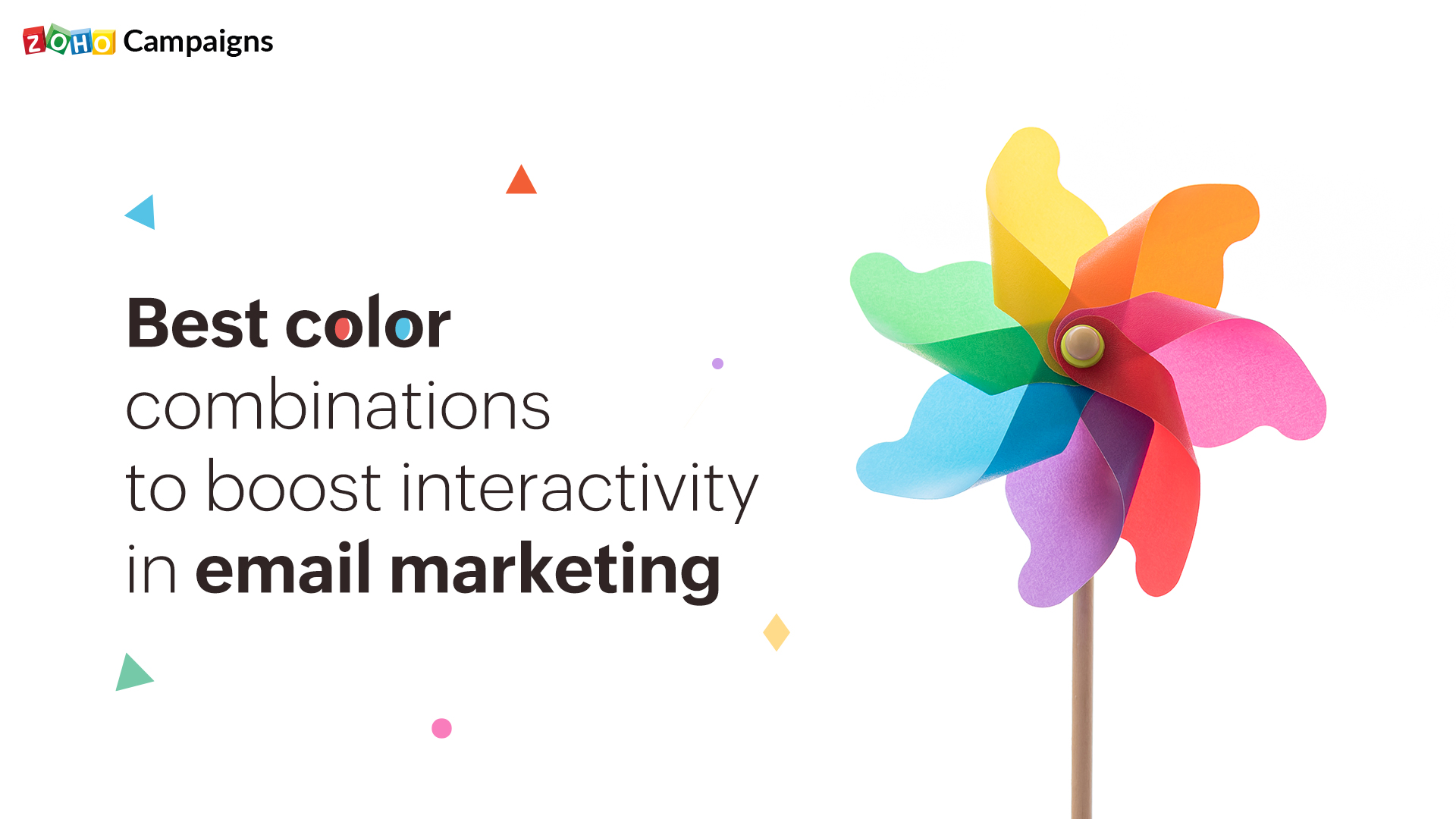 ZOHO Campaigns

Best color combinations to boost interactivity in email marketing